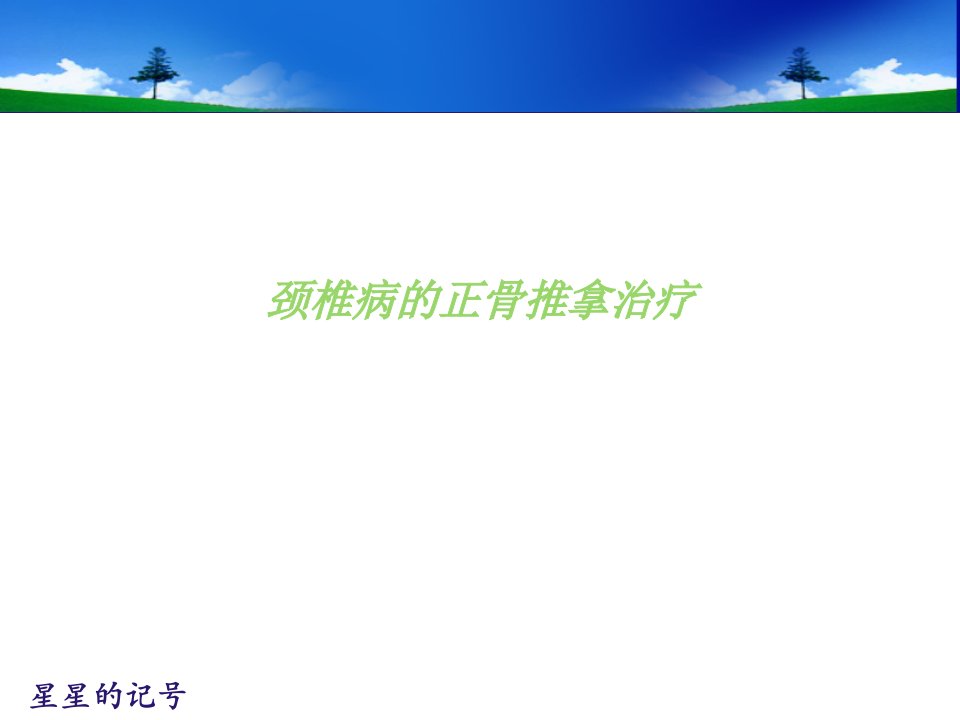 颈椎病的正骨推拿治疗

星星的记号